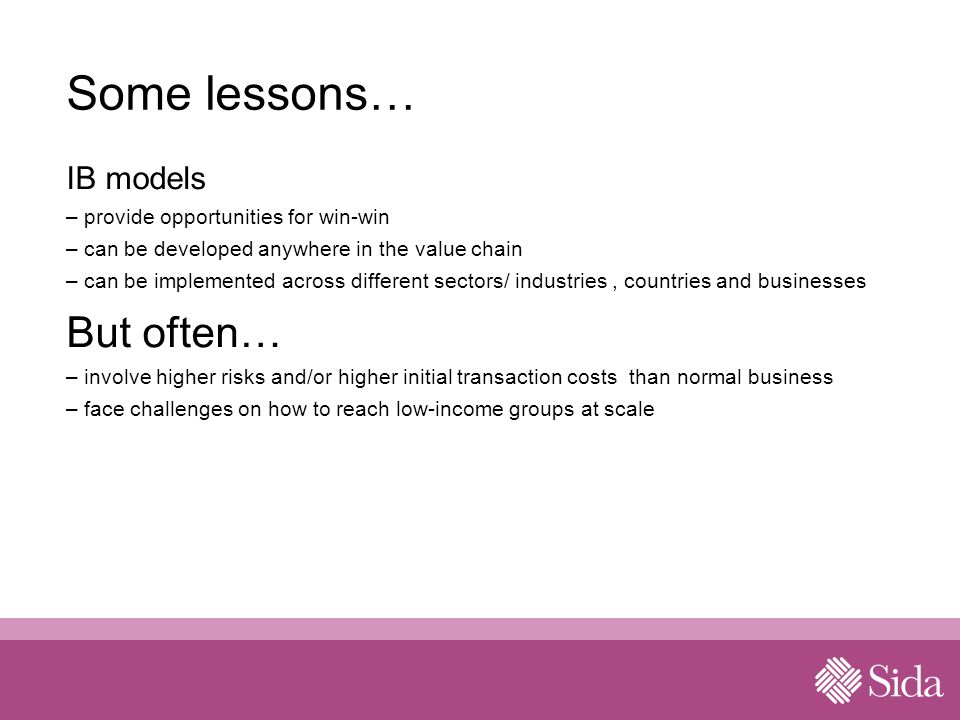 Some lessons…

IB models

– provide opportunities for win-win

– can be developed anywhere in the value chain

– can be implemented across different sectors/ industries , countries and businesses

But often…

– involve higher risks and/or higher initial transaction costs than normal business

– face challenges on how to reach low-income groups at scale

Sida